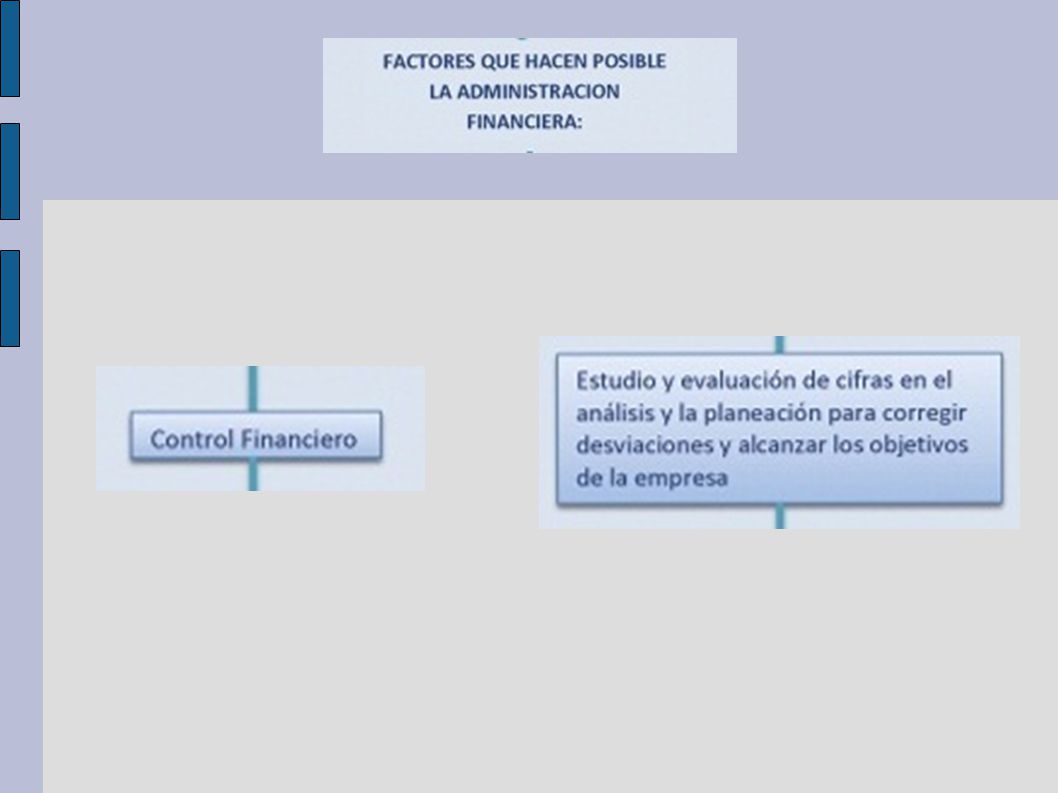 FACTORES QUE HACEN POSIBLE LA ADMINISTRACION FINANCIERA:

Control Financiero

Estudio y evaluación de cifras en el análisis y la planeación para corregir desviaciones y alcanzar los objetivos de la empresa